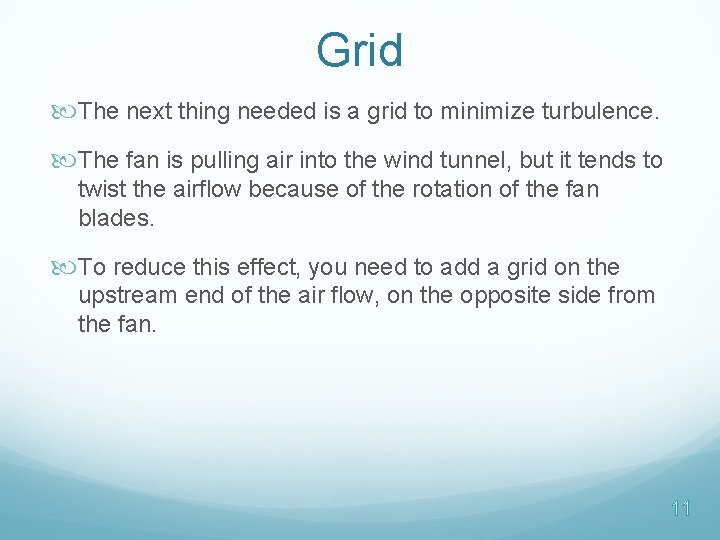 Grid

The next thing needed is a grid to minimize turbulence.

The fan is pulling air into the wind tunnel, but it tends to twist the airflow because of the rotation of the fan blades.

To reduce this effect, you need to add a grid on the upstream end of the air flow, on the opposite side from the fan.

11